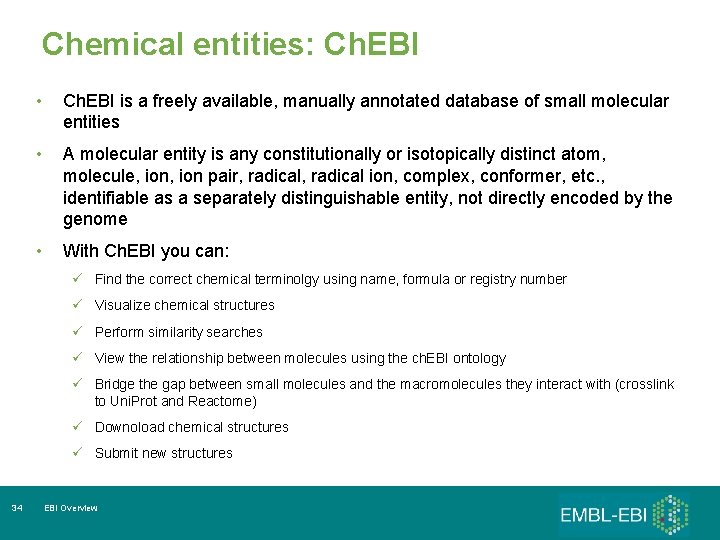 Chemical entities: ChEBI

• ChEBI is a freely available, manually annotated database of small molecular entities

• A molecular entity is any constitutionally or isotopically distinct atom, molecule, ion, ion pair, radical, radical ion, complex, conformer, etc., identifiable as a separately distinguishable entity, not directly encoded by the genome

• With ChEBI you can:

✓ Find the correct chemical terminolgy using name, formula or registry number

✓ Visualize chemical structures

✓ Perform similarity searches

✓ View the relationship between molecules using the chEBI ontology

✓ Bridge the gap between small molecules and the macromolecules they interact with (crosslink to UniProt and Reactome)

✓ Downoload chemical structures

✓ Submit new structures

34 EBI Overview

EMBL-EBI